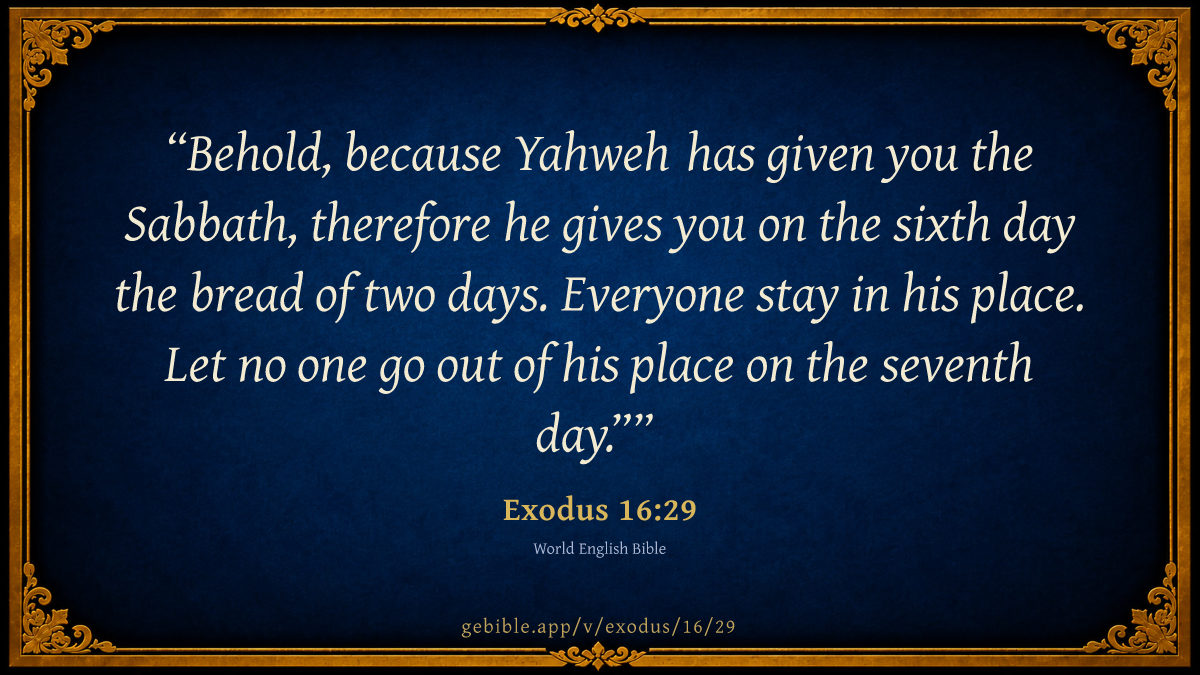 “Behold, because Yahweh has given you the Sabbath, therefore he gives you on the sixth day the bread of two days. Everyone stay in his place. Let no one go out of his place on the seventh day.””

Exodus 16:29

World English Bible

gebible.app/v/exodus/16/29